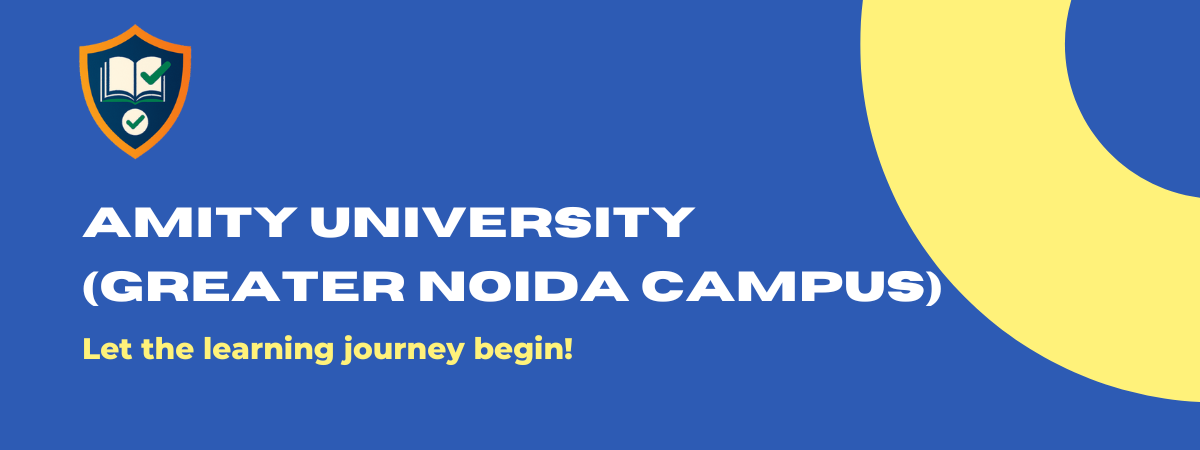 AMITY UNIVERSITY (GREATER NOIDA CAMPUS)

Let the learning journey begin!